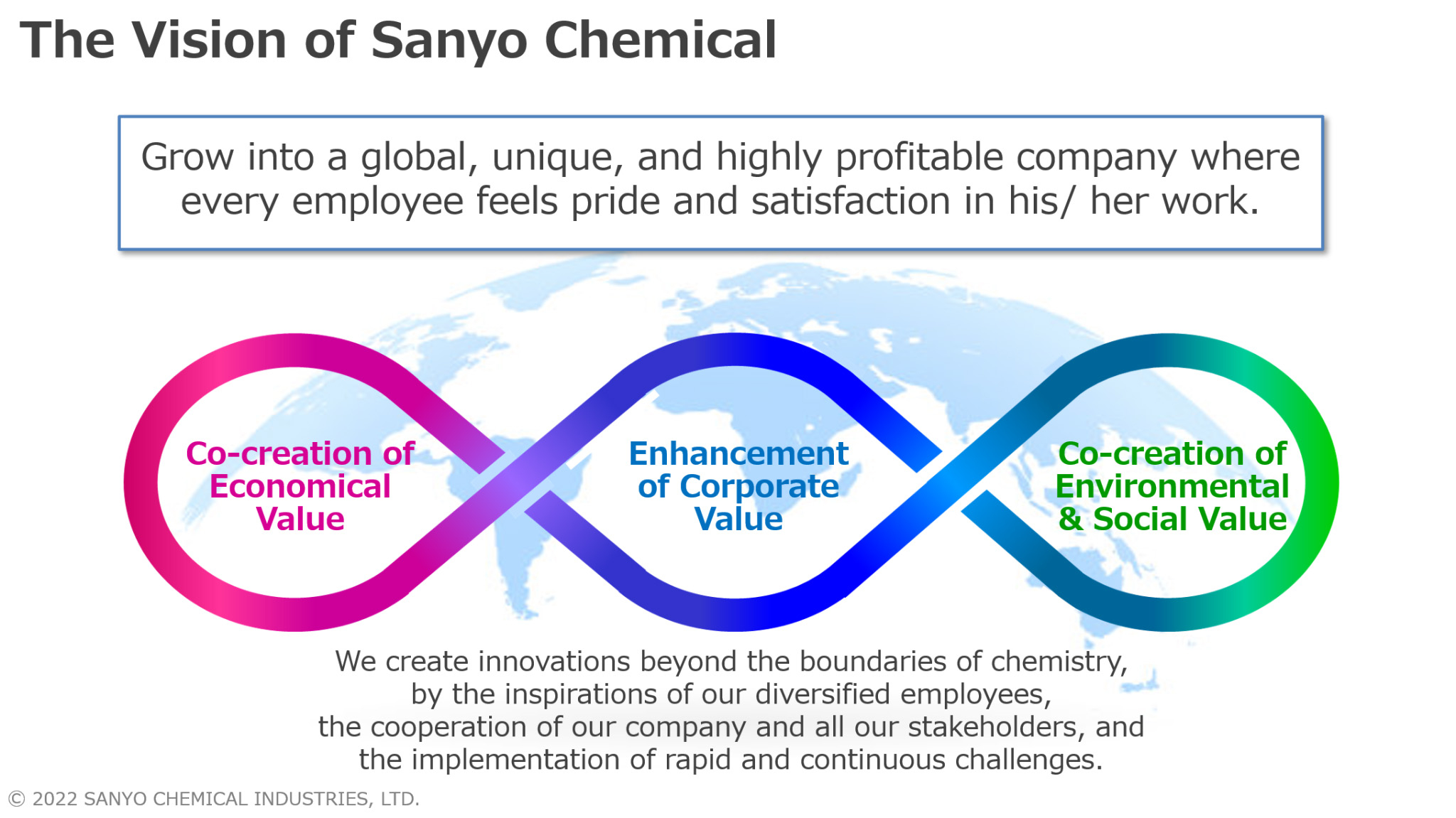 The Vision of Sanyo Chemical

Grow into a global, unique, and highly profitable company where every employee feels pride and satisfaction in his/ her work.

Co-creation of Economical Value

Enhancement of Corporate Value

Co-creation of Environmental & Social Value

We create innovations beyond the boundaries of chemistry,
by the inspirations of our diversified employees,
the cooperation of our company and all our stakeholders, and
the implementation of rapid and continuous challenges.

© 2022 SANYO CHEMICAL INDUSTRIES, LTD.